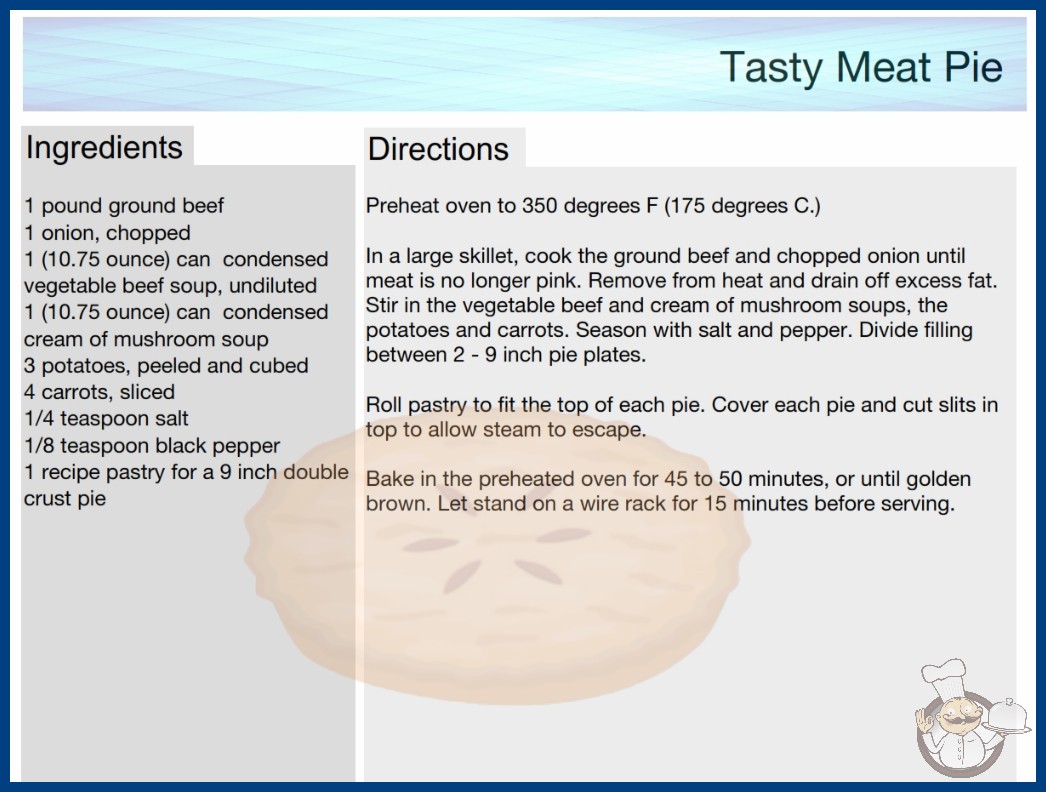 Tasty Meat Pie

Ingredients

1 pound ground beef
1 onion, chopped
1 (10.75 ounce) can condensed vegetable beef soup, undiluted
1 (10.75 ounce) can condensed cream of mushroom soup
3 potatoes, peeled and cubed
4 carrots, sliced
1/4 teaspoon salt
1/8 teaspoon black pepper
1 recipe pastry for a 9 inch double crust pie

Directions

Preheat oven to 350 degrees F (175 degrees C.)

In a large skillet, cook the ground beef and chopped onion until meat is no longer pink. Remove from heat and drain off excess fat. Stir in the vegetable beef and cream of mushroom soups, the potatoes and carrots. Season with salt and pepper. Divide filling between 2 - 9 inch pie plates.

Roll pastry to fit the top of each pie. Cover each pie and cut slits in top to allow steam to escape.

Bake in the preheated oven for 45 to 50 minutes, or until golden brown. Let stand on a wire rack for 15 minutes before serving.